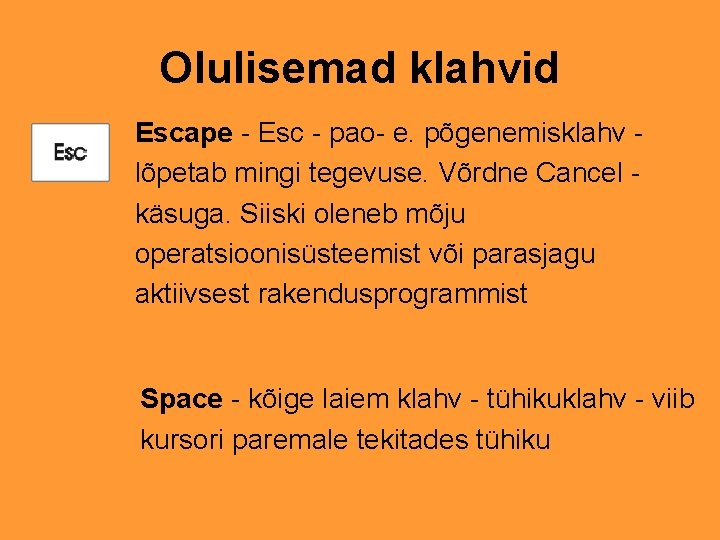 Olulisemad klahvid

Esc

Escape - Esc - pao- e. põgenemisklahv - lõpetab mingi tegevuse. Võrdne Cancel - käsuga. Siiski oleneb mõju operatsioonisüsteemist või parasjagu aktiivsest rakendusprogrammist

Space - kõige laiem klahv - tühikuklahv - viib kursori paremale tekitades tühiku